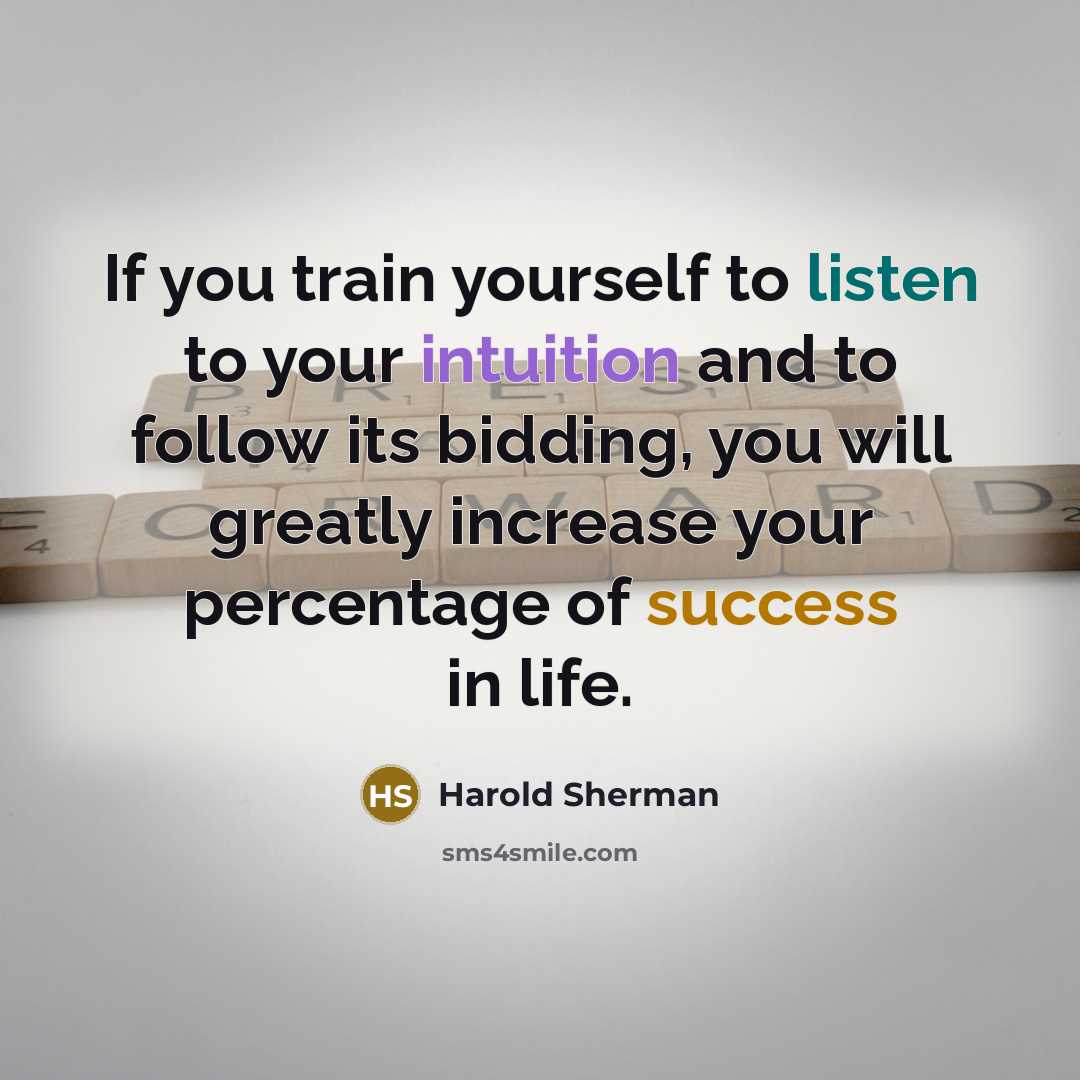 If you train yourself to listen to your intuition and to follow its bidding, you will greatly increase your percentage of success in life.

HS Harold Sherman

sms4smile.com